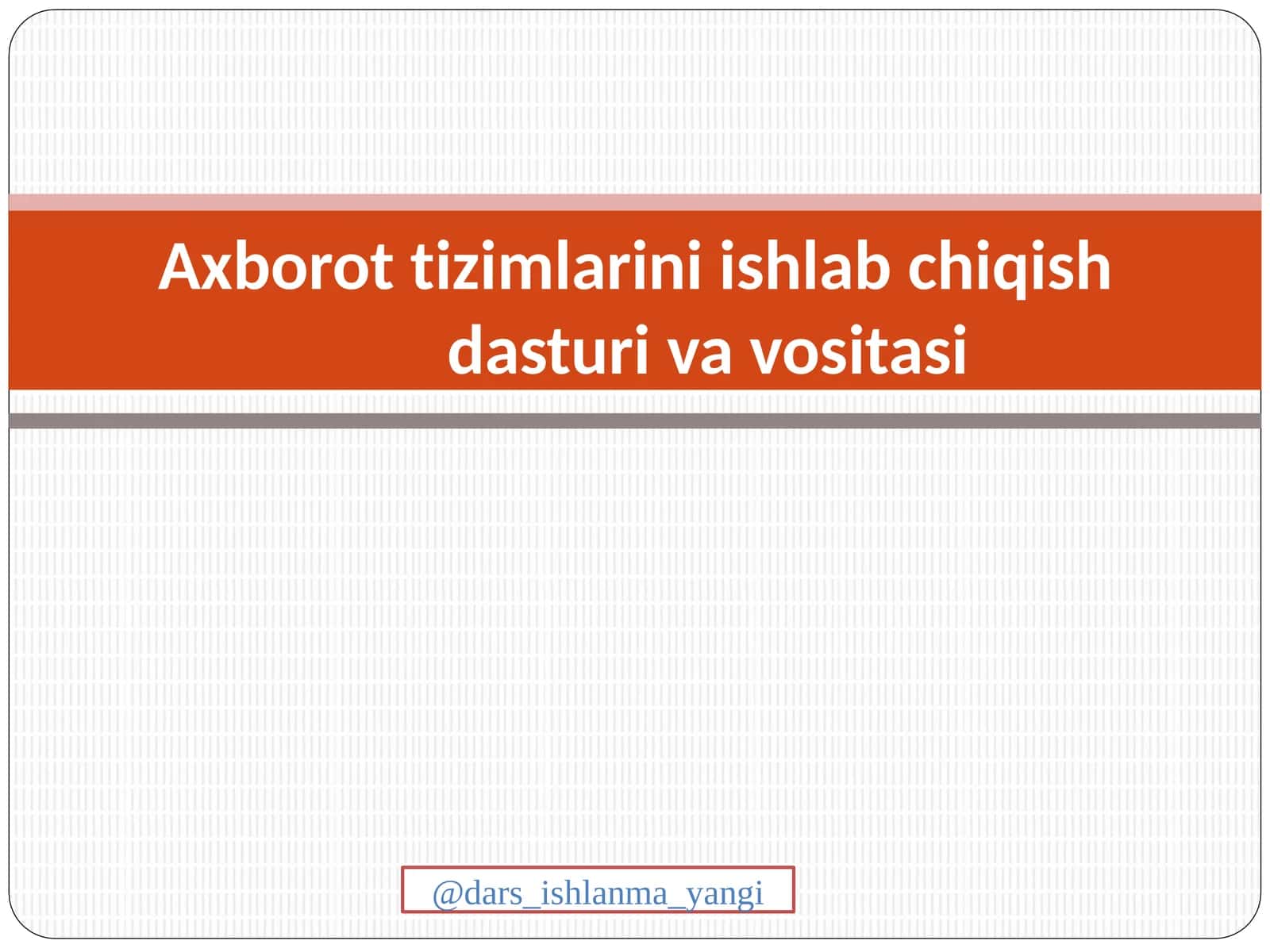 Axborot tizimlarini ishlab chiqish dasturi va vositasi

@dars_ishlanma_yangi